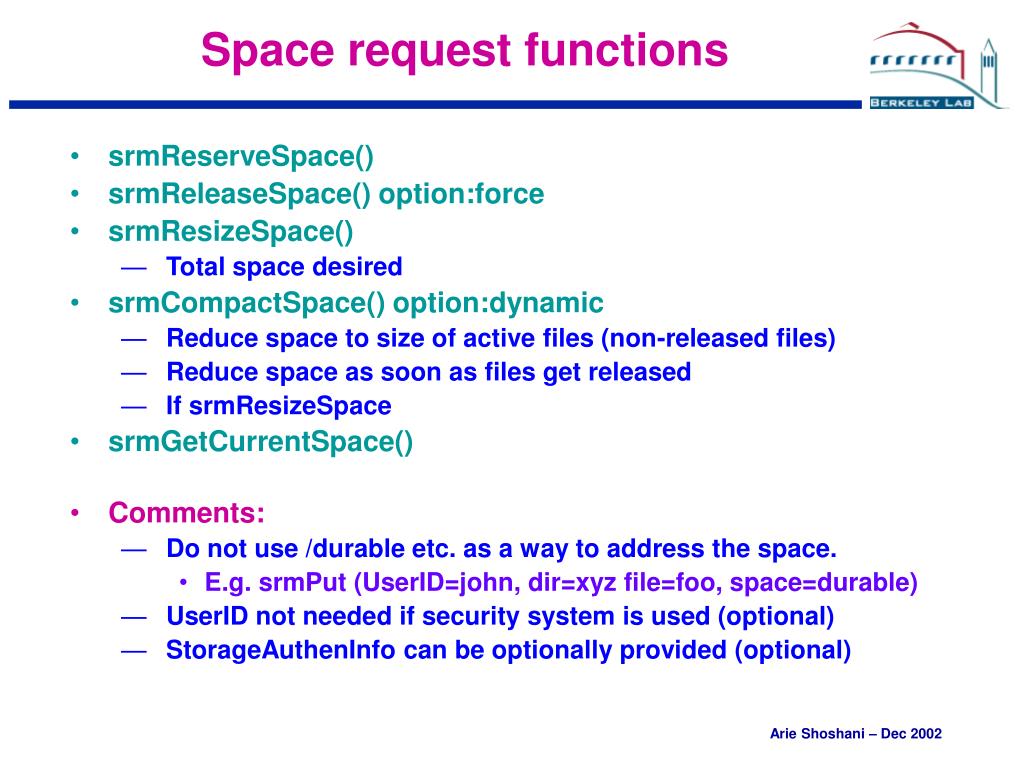 Space request functions

BERKELEY LAB

• srmReserveSpace()
• srmReleaseSpace() option:force
• srmResizeSpace()
— Total space desired
• srmCompactSpace() option:dynamic
— Reduce space to size of active files (non-released files)
— Reduce space as soon as files get released
— If srmResizeSpace
• srmGetCurrentSpace()

• Comments:
— Do not use /durable etc. as a way to address the space.
• E.g. srmPut (UserID=john, dir=xyz file=foo, space=durable)
— UserID not needed if security system is used (optional)
— StorageAuthenInfo can be optionally provided (optional)

Arie Shoshani – Dec 2002